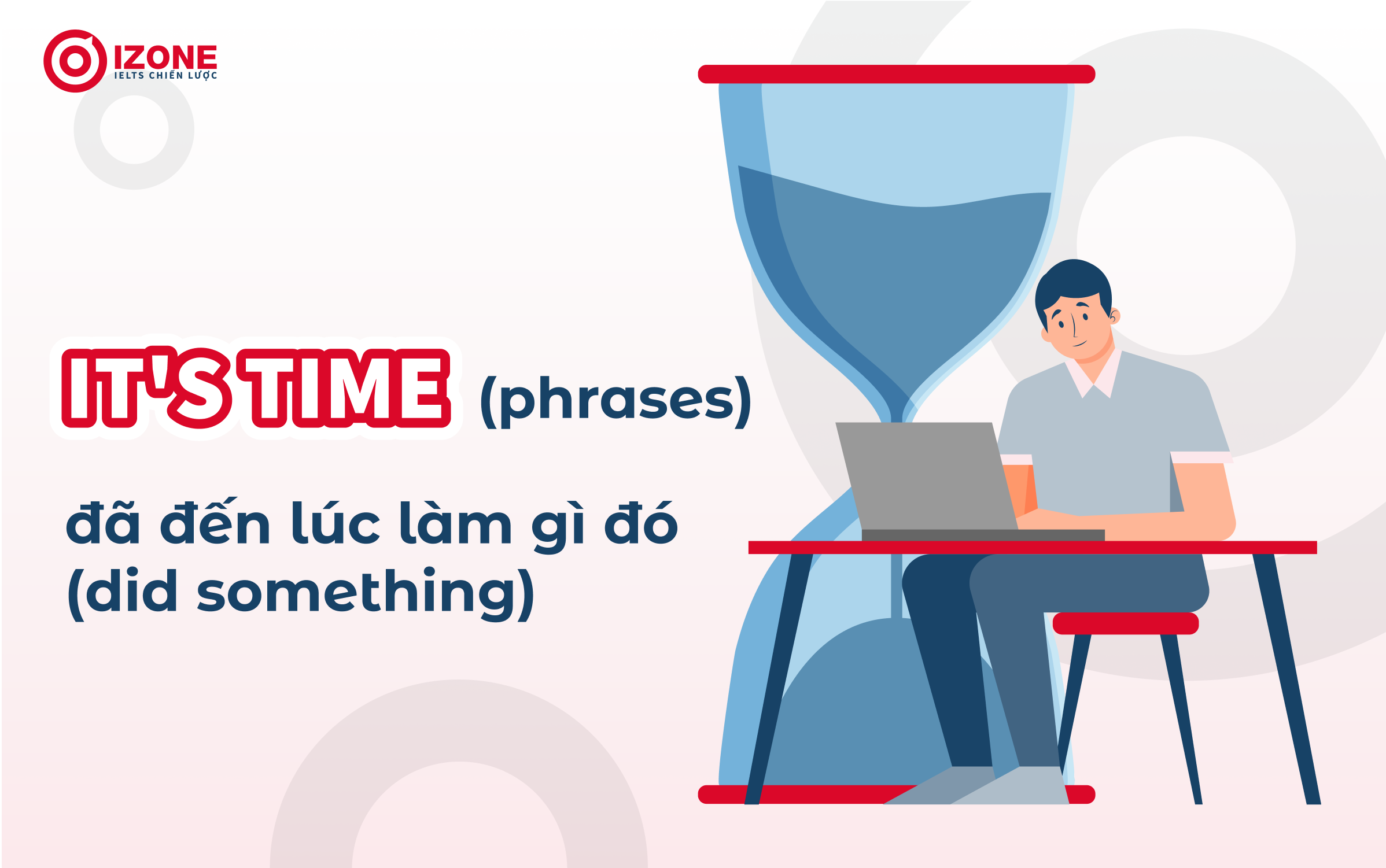 IZONE
IELTS CHIẾN LƯỢC

IT'S TIME (phrases)

đã đến lúc làm gì đó (did something)